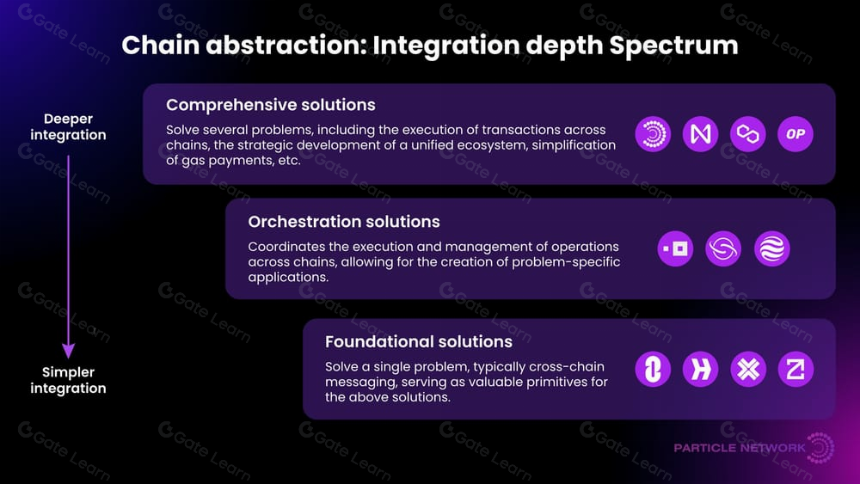 Chain abstraction: Integration depth Spectrum

Deeper integration

Simpler integration

Comprehensive solutions

Solve several problems, including the execution of transactions across chains, the strategic development of a unified ecosystem, simplification of gas payments, etc.

OP

Orchestration solutions

Coordinates the execution and management of operations across chains, allowing for the creation of problem-specific applications.

Foundational solutions

Solve a single problem, typically cross-chain messaging, serving as valuable primitives for the above solutions.

PARTICLE NETWORK

Gate Learn